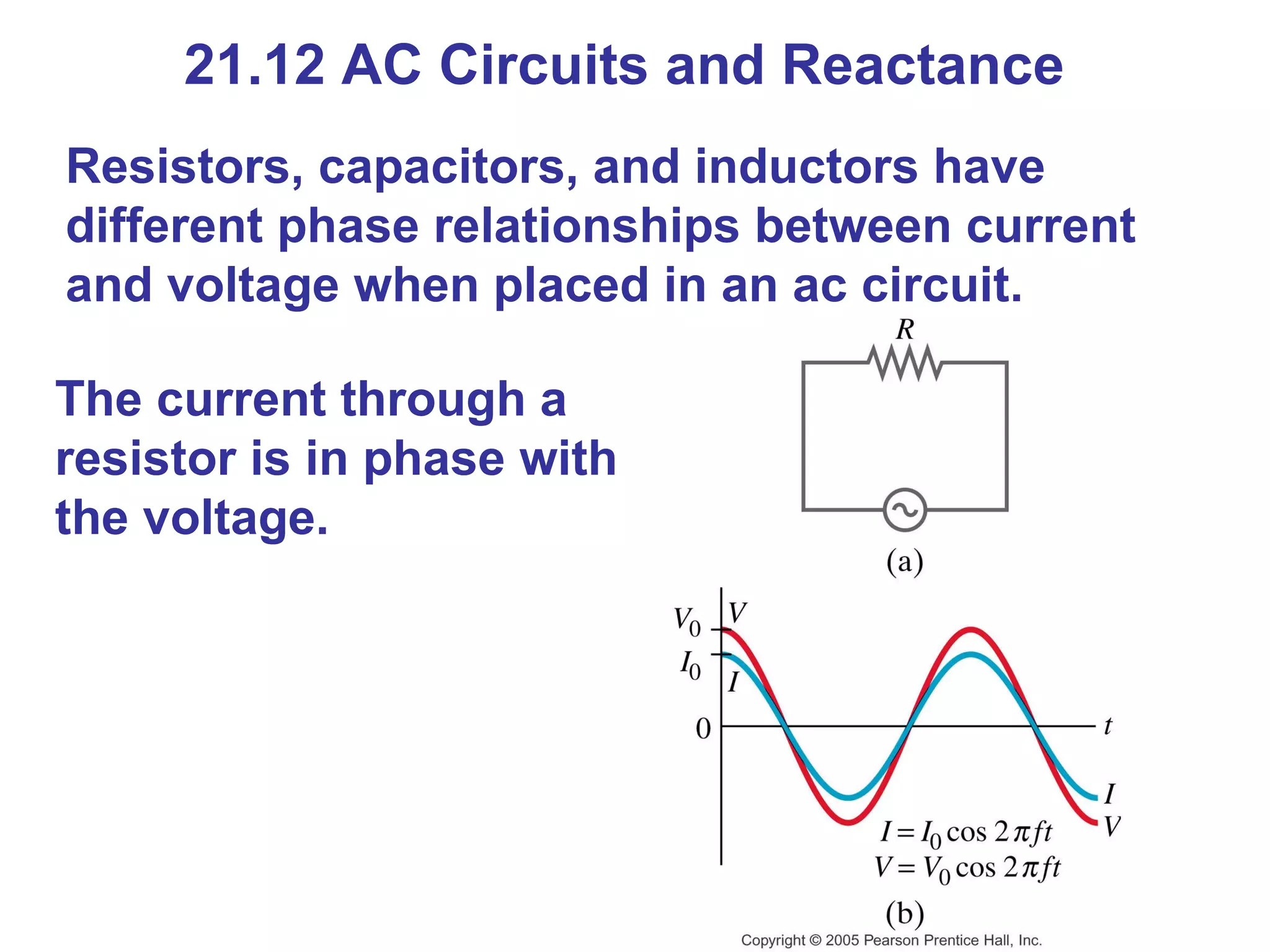 21.12 AC Circuits and Reactance

Resistors, capacitors, and inductors have different phase relationships between current and voltage when placed in an ac circuit.

The current through a resistor is in phase with the voltage.

$R$

(a)

$V_0$ $V$ $I_0$ $I$ 0 $t$ $I$ $V$

$I = I_0 \cos 2\pi ft$
$V = V_0 \cos 2\pi ft$

(b)

Copyright © 2005 Pearson Prentice Hall, Inc.